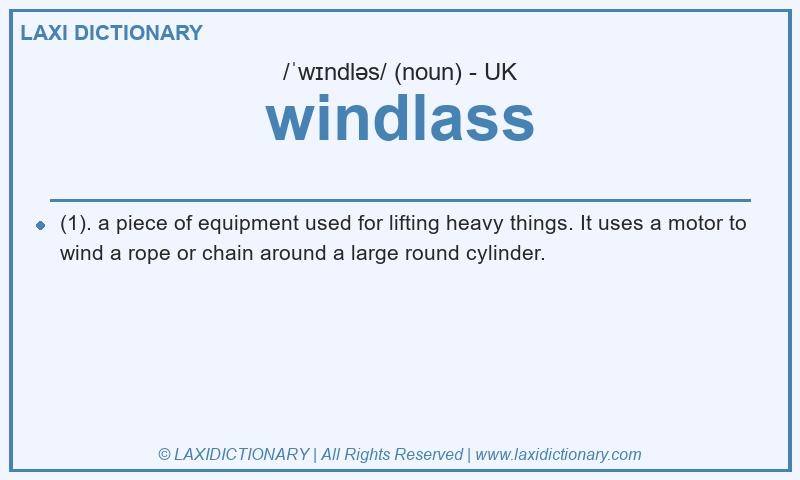 LAXI DICTIONARY

/ˈwɪndləs/ (noun) - UK

windlass

(1). a piece of equipment used for lifting heavy things. It uses a motor to wind a rope or chain around a large round cylinder.

© LAXIDICTIONARY | All Rights Reserved | www.laxidictionary.com